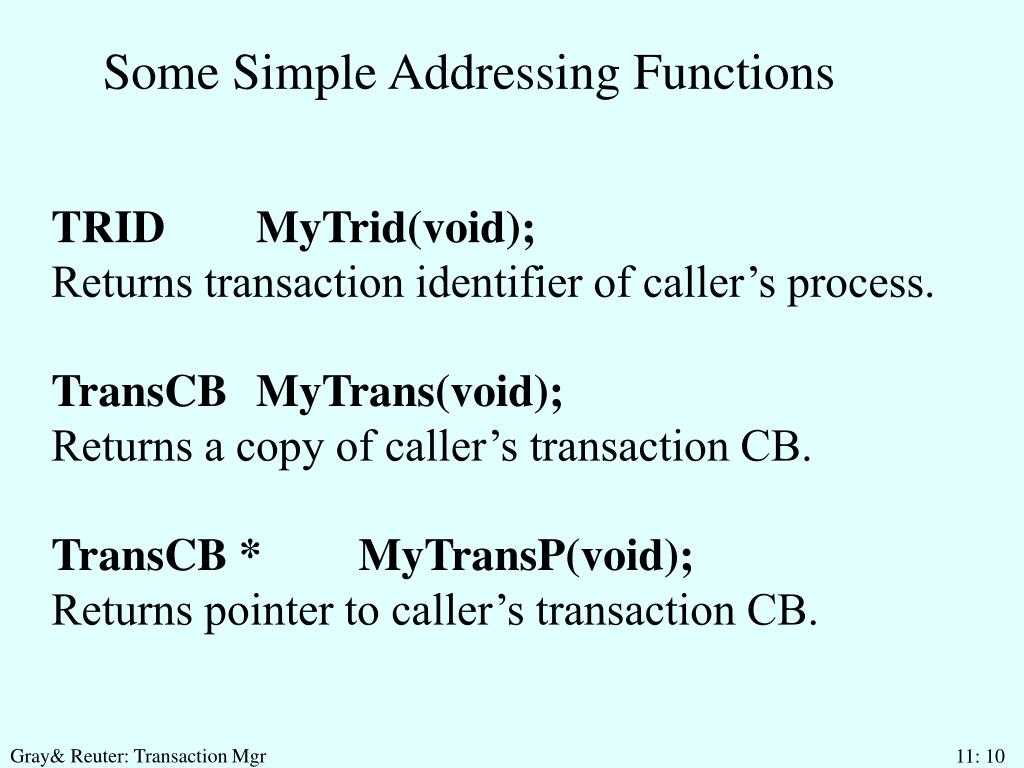 Some Simple Addressing Functions

TRID MyTrid(void);
Returns transaction identifier of caller’s process.

TransCB MyTrans(void);
Returns a copy of caller’s transaction CB.

TransCB * MyTransP(void);
Returns pointer to caller’s transaction CB.

Gray& Reuter: Transaction Mgr

11: 10